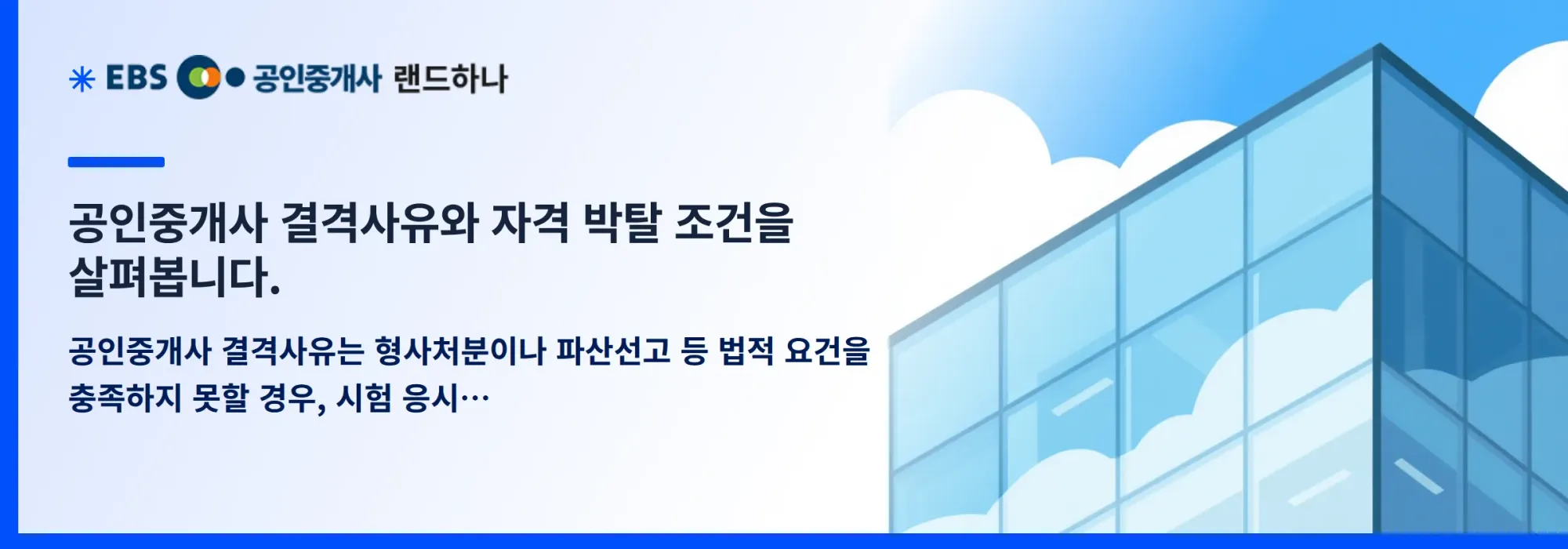 EBS 공인중개사 랜드하나

공인중개사 결격사유와 자격 박탈 조건을 살펴봅니다.

공인중개사 결격사유는 형사처분이나 파산선고 등 법적 요건을 충족하지 못할 경우, 시험 응시…